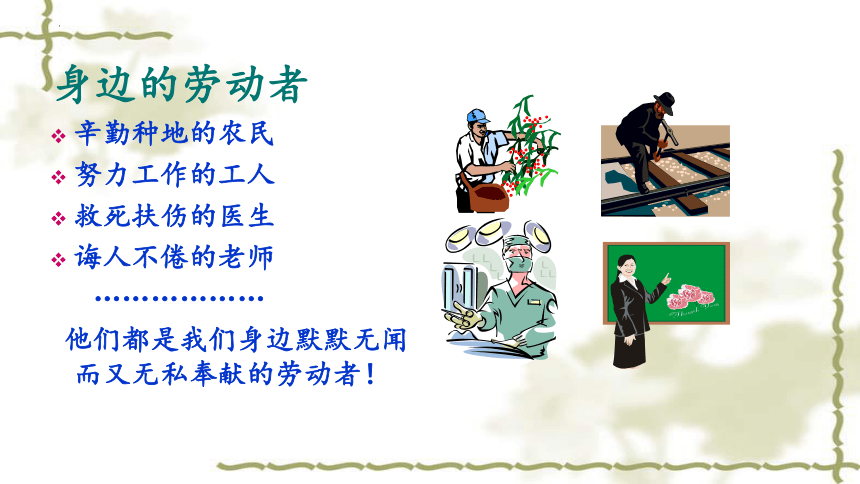 身边的劳动者

❖ 辛勤种地的农民
❖ 努力工作的工人
❖ 救死扶伤的医生
❖ 诲人不倦的老师

………………

他们都是我们身边默默无闻而又无私奉献的劳动者！